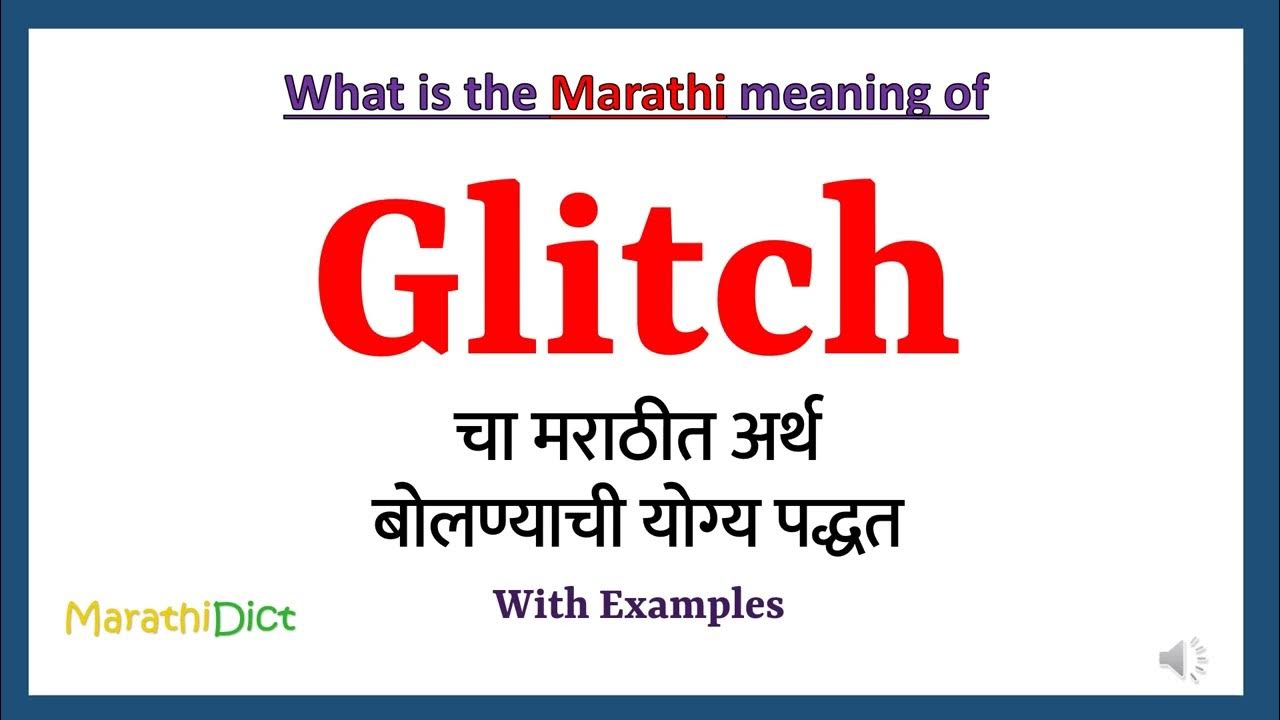 What is the Marathi meaning of

Glitch

चा मराठीत अर्थ
बोलण्याची योग्य पद्धत

With Examples

MarathiDict